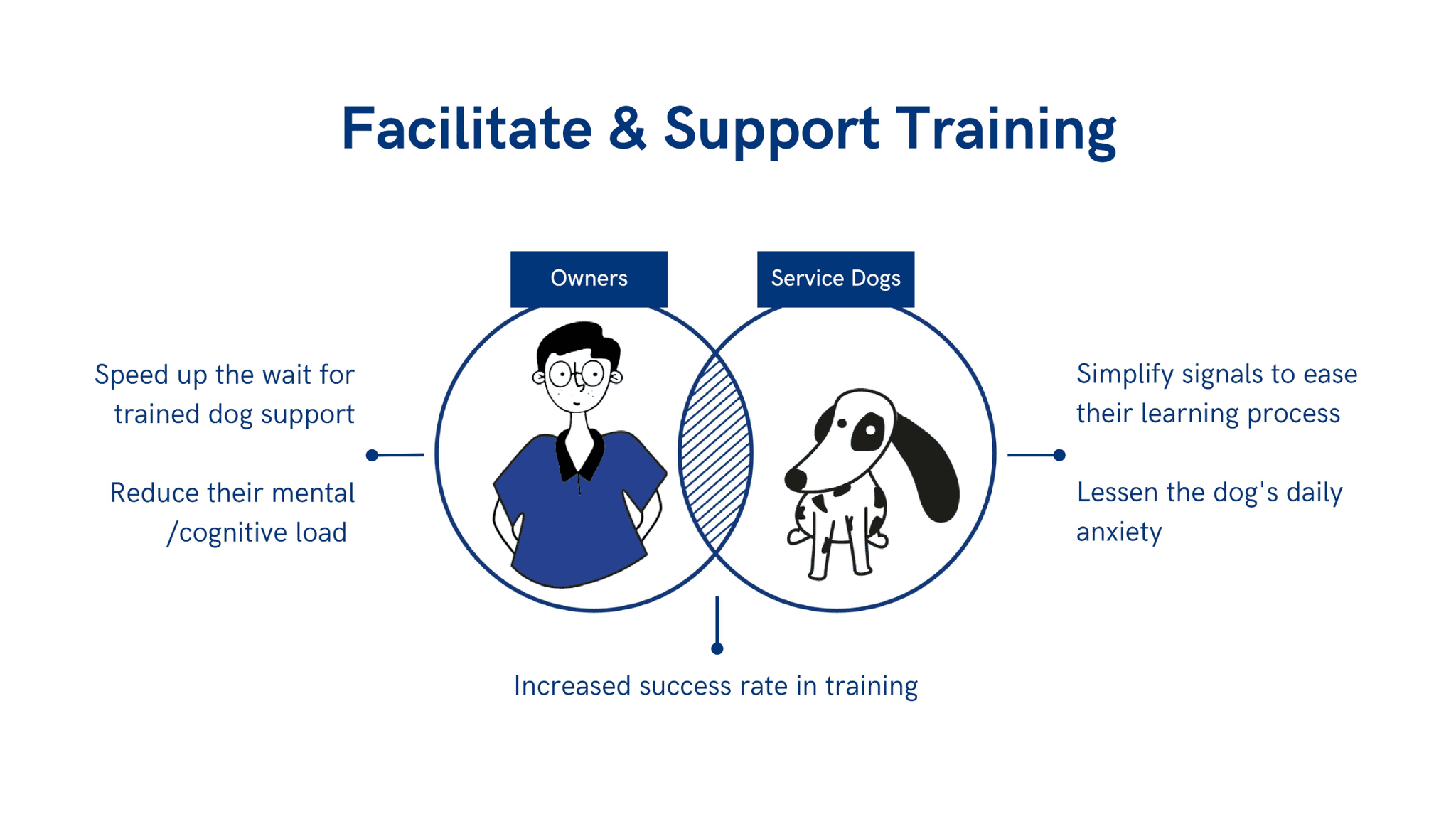 Facilitate & Support Training

Owners

Service Dogs

Speed up the wait for trained dog support

Reduce their mental /cognitive load

Simplify signals to ease their learning process

Lessen the dog's daily anxiety

Increased success rate in training